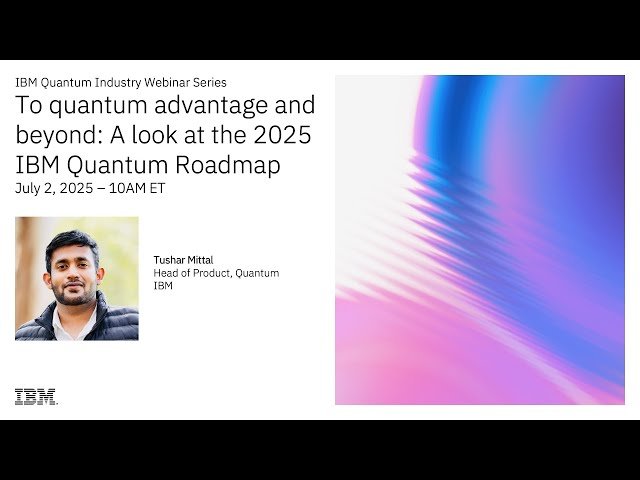 IBM Quantum Industry Webinar Series

To quantum advantage and beyond: A look at the 2025 IBM Quantum Roadmap

July 2, 2025 – 10AM ET

Tushar Mittal
Head of Product, Quantum
IBM

IBM.